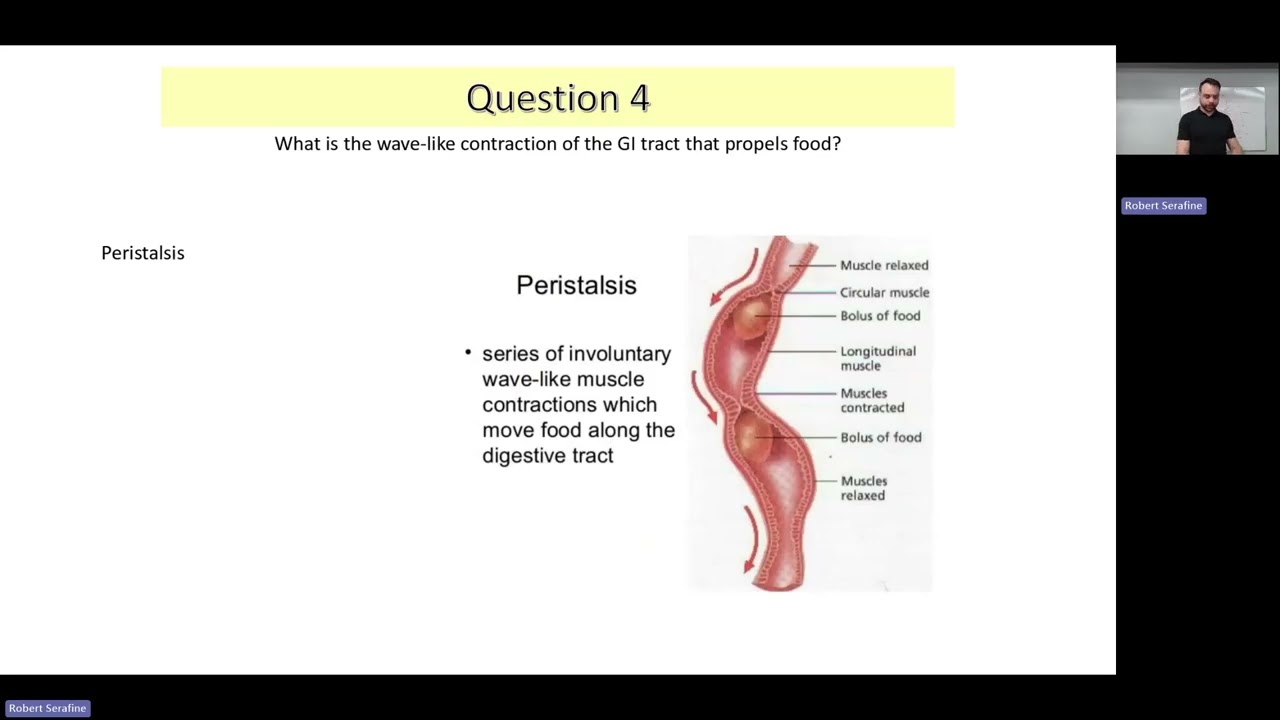 Question 4

What is the wave-like contraction of the GI tract that propels food?

Peristalsis

Peristalsis

• series of involuntary wave-like muscle contractions which move food along the digestive tract

Muscle relaxed
Circular muscle
Bolus of food
Longitudinal muscle
Muscles contracted
Bolus of food
Muscles relaxed

Robert Serafine

Robert Serafine